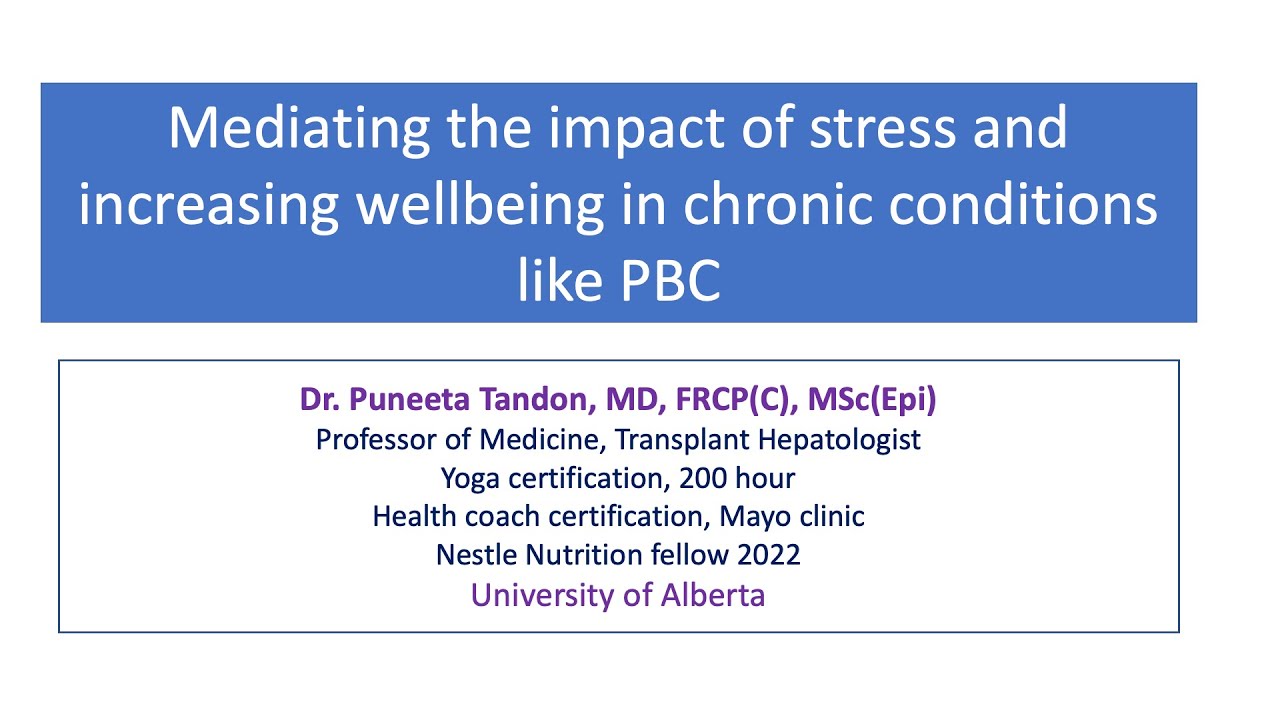 Mediating the impact of stress and increasing wellbeing in chronic conditions like PBC

Dr. Puneeta Tandon, MD, FRCP(C), MSc(Epi)
Professor of Medicine, Transplant Hepatologist
Yoga certification, 200 hour
Health coach certification, Mayo clinic
Nestle Nutrition fellow 2022
University of Alberta